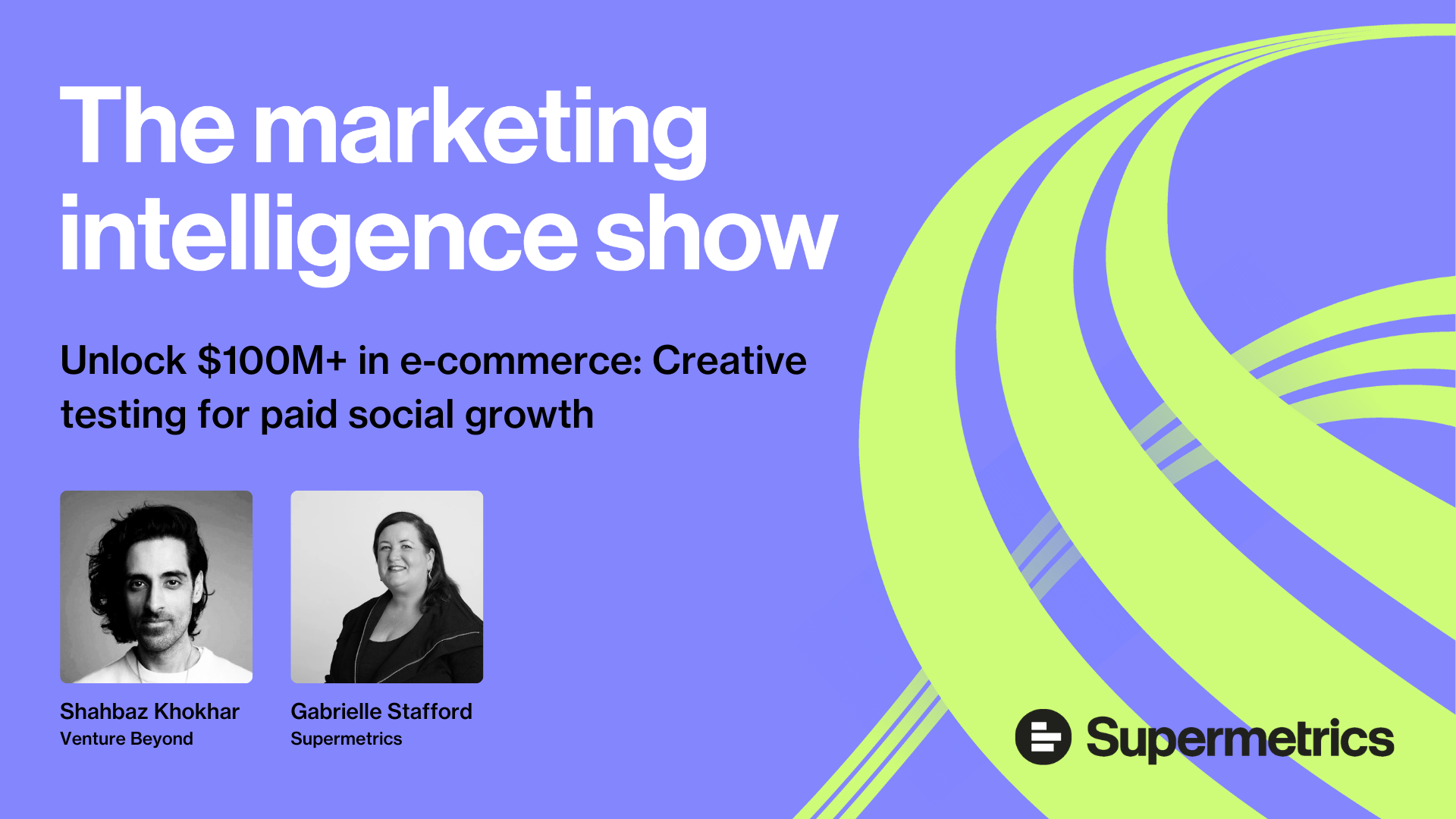 The marketing intelligence show

Unlock \$100M+ in e-commerce: Creative testing for paid social growth

Shahbaz Khokhar
Venture Beyond

Gabrielle Stafford
Supermetrics

Supermetrics